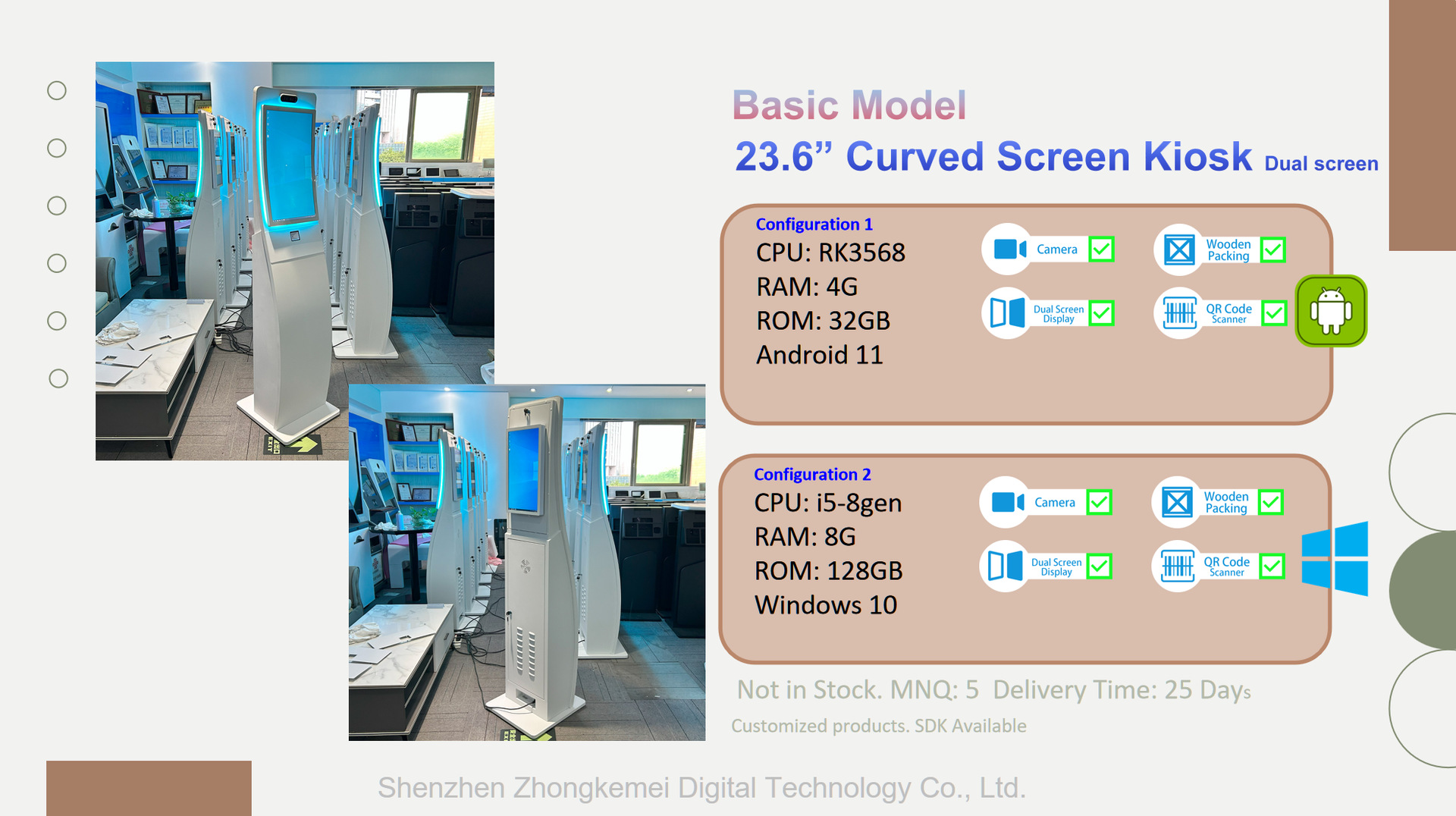 Basic Model

23.6” Curved Screen Kiosk Dual screen

Configuration 1
CPU: RK3568
RAM: 4G
ROM: 32GB
Android 11

Camera
Wooden Packing
Dual Screen Display
QR Code Scanner

Configuration 2
CPU: i5-8gen
RAM: 8G
ROM: 128GB
Windows 10

Camera
Wooden Packing
Dual Screen Display
QR Code Scanner

Not in Stock. MNQ: 5 Delivery Time: 25 Days

Customized products. SDK Available

Shenzhen Zhongkemei Digital Technology Co., Ltd.